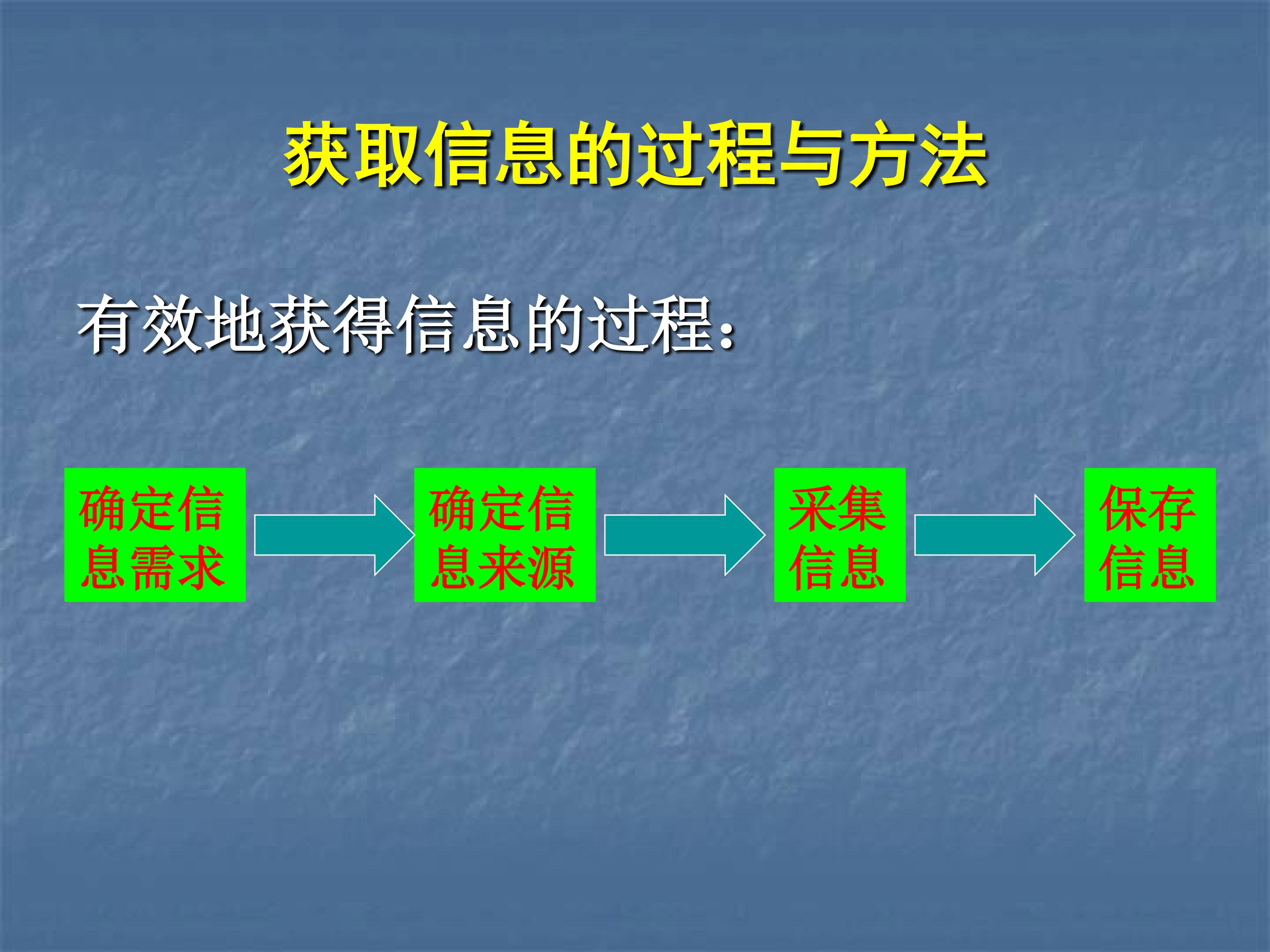 获取信息的过程与方法

有效地获得信息的过程：

确定信息需求

确定信息来源

采集信息

保存信息